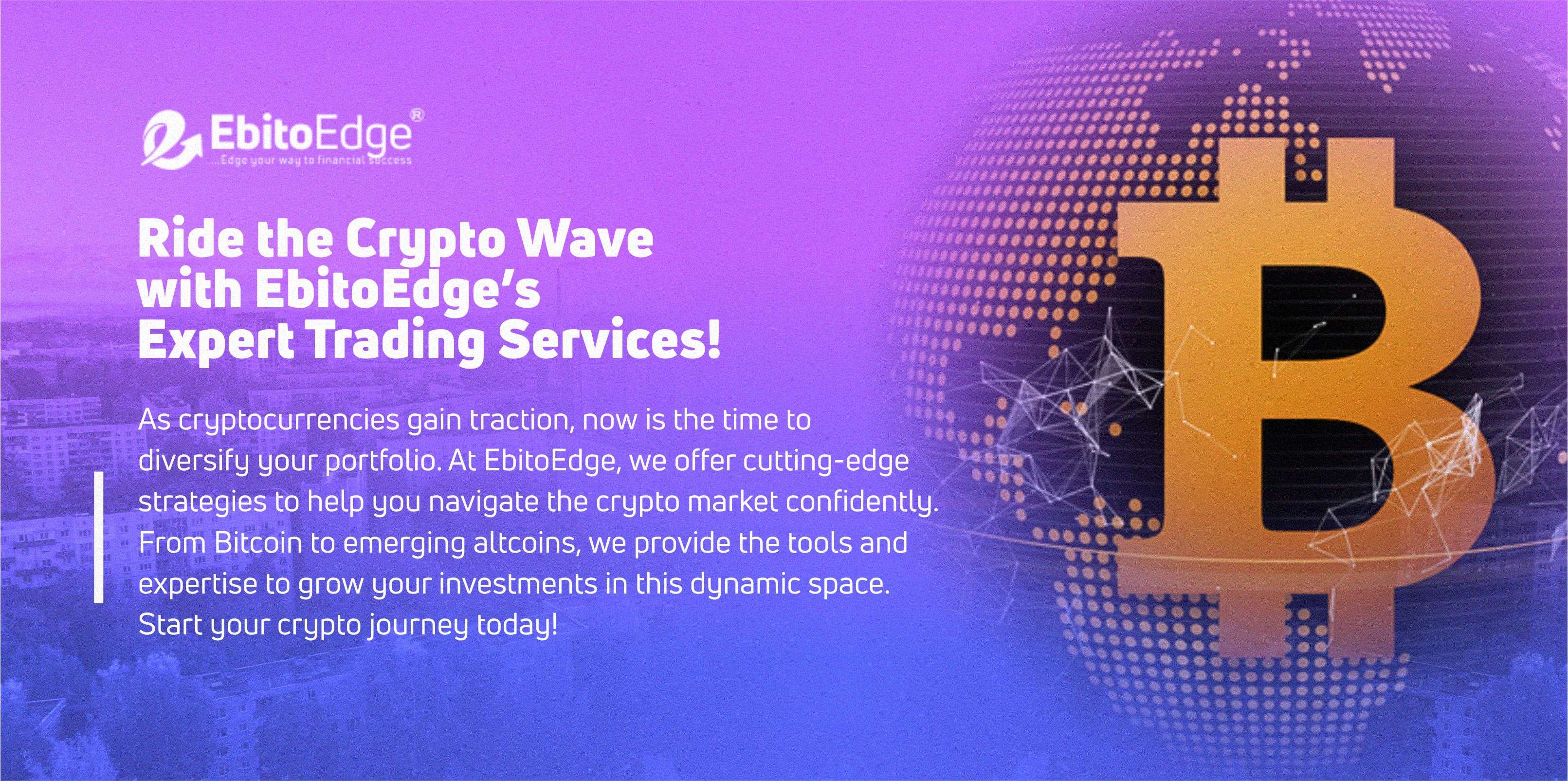 EbitoEdge®
...Edge your way to financial success

Ride the Crypto Wave with EbitoEdge's Expert Trading Services!

As cryptocurrencies gain traction, now is the time to diversify your portfolio. At EbitoEdge, we offer cutting-edge strategies to help you navigate the crypto market confidently. From Bitcoin to emerging altcoins, we provide the tools and expertise to grow your investments in this dynamic space. Start your crypto journey today!